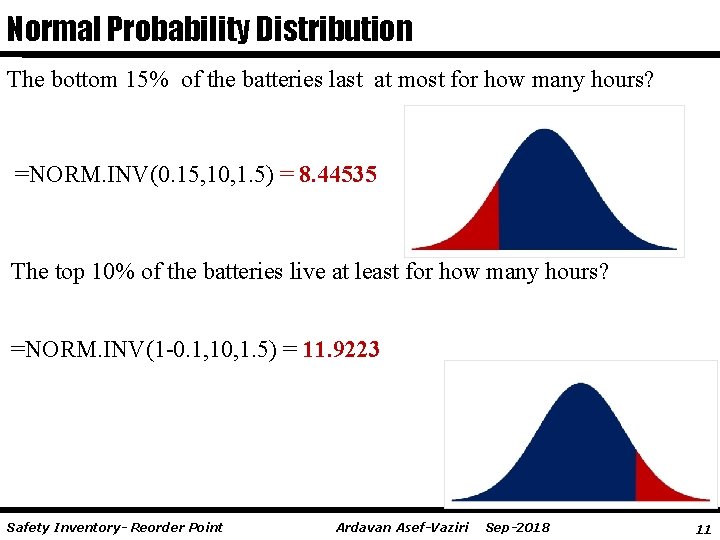 Normal Probability Distribution

The bottom 15% of the batteries last at most for how many hours?

=NORM.INV(0.15,10,1.5) = 8.44535

The top 10% of the batteries live at least for how many hours?

=NORM.INV(1-0.1,10,1.5) = 11.9223

Safety Inventory- Reorder Point Ardavan Asef-Vaziri Sep-2018 11